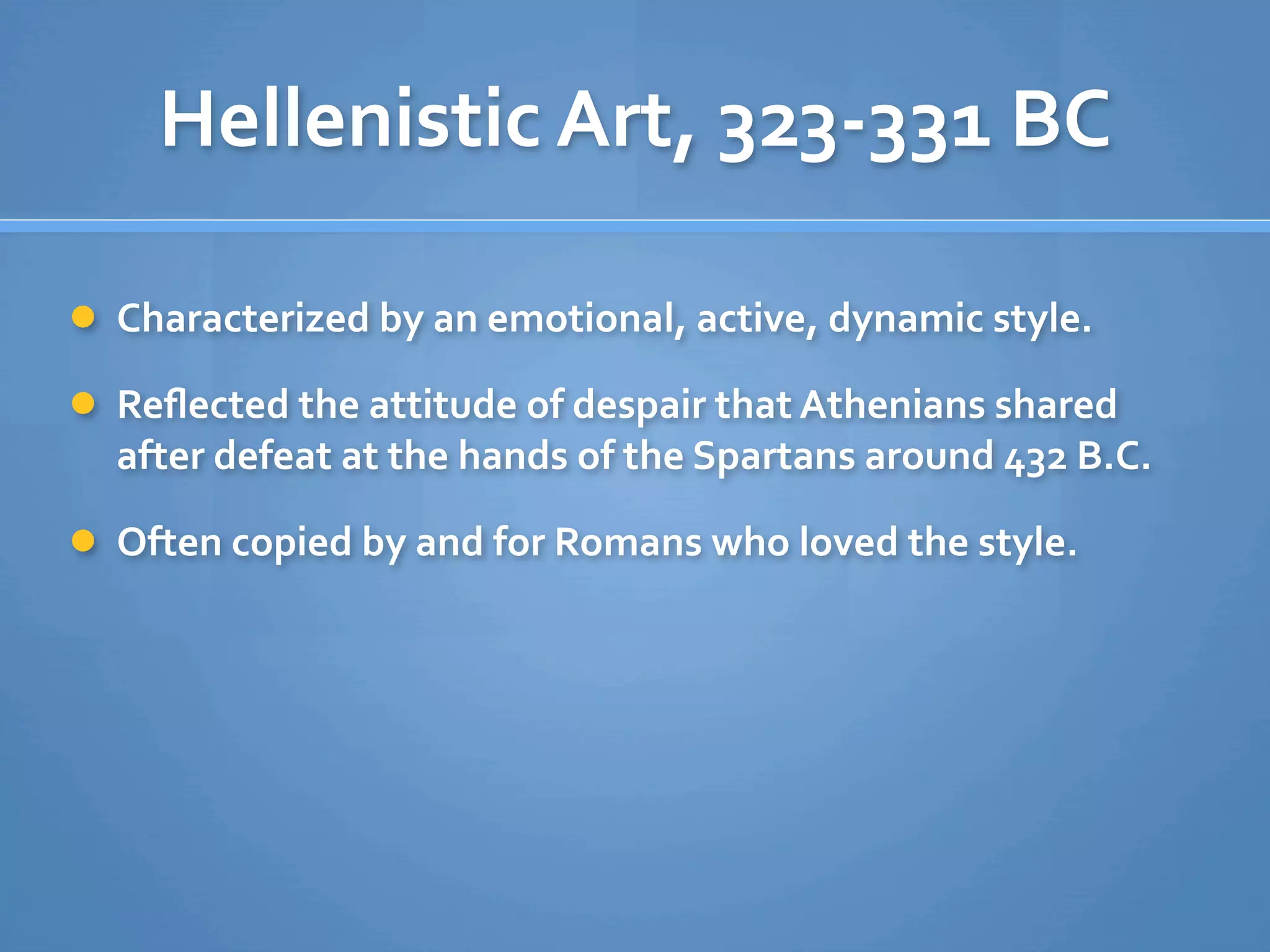 Hellenistic Art, 323-331 BC

- Characterized by an emotional, active, dynamic style.
- Reflected the attitude of despair that Athenians shared after defeat at the hands of the Spartans around 432 B.C.
- Often copied by and for Romans who loved the style.